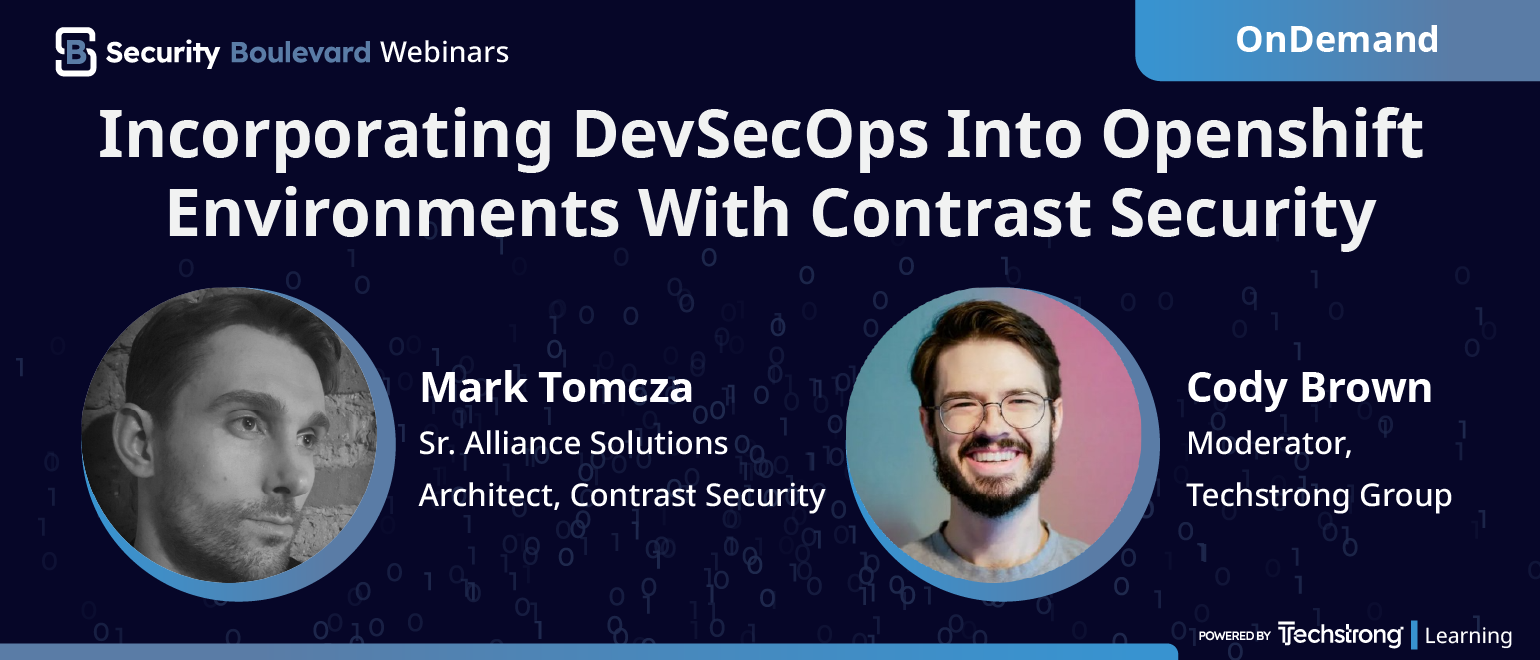 Security Boulevard Webinars

OnDemand

Incorporating DevSecOps Into Openshift Environments With Contrast Security

Mark Tomcza
Sr. Alliance Solutions Architect, Contrast Security

Cody Brown
Moderator, Techstrong Group

POWERED BY Techstrong | Learning